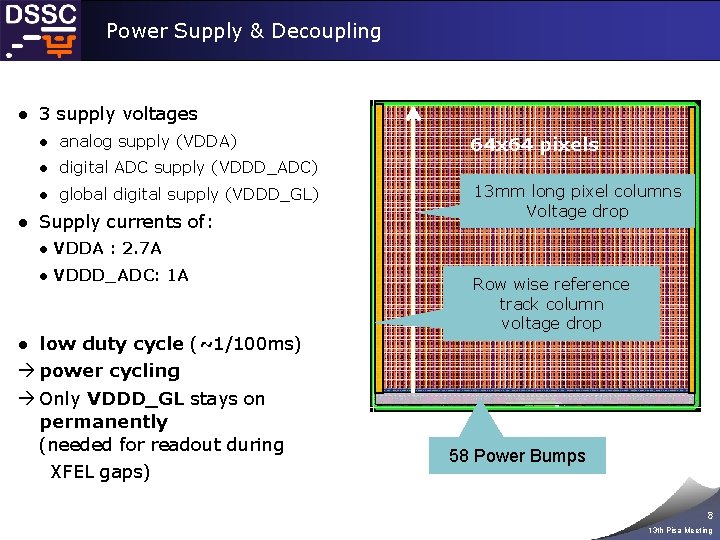 DSSC

Power Supply & Decoupling

● 3 supply voltages
● analog supply (VDDA)
● digital ADC supply (VDDD_ADC)
● global digital supply (VDDD_GL)

● Supply currents of:
● VDDA : 2.7A
● VDDD_ADC: 1A

● low duty cycle (~1/100ms)
→ power cycling
→ Only VDDD_GL stays on permanently (needed for readout during XFEL gaps)

64x64 pixels

13mm long pixel columns Voltage drop

Row wise reference track column voltage drop

58 Power Bumps

8

13th Pisa Meeting